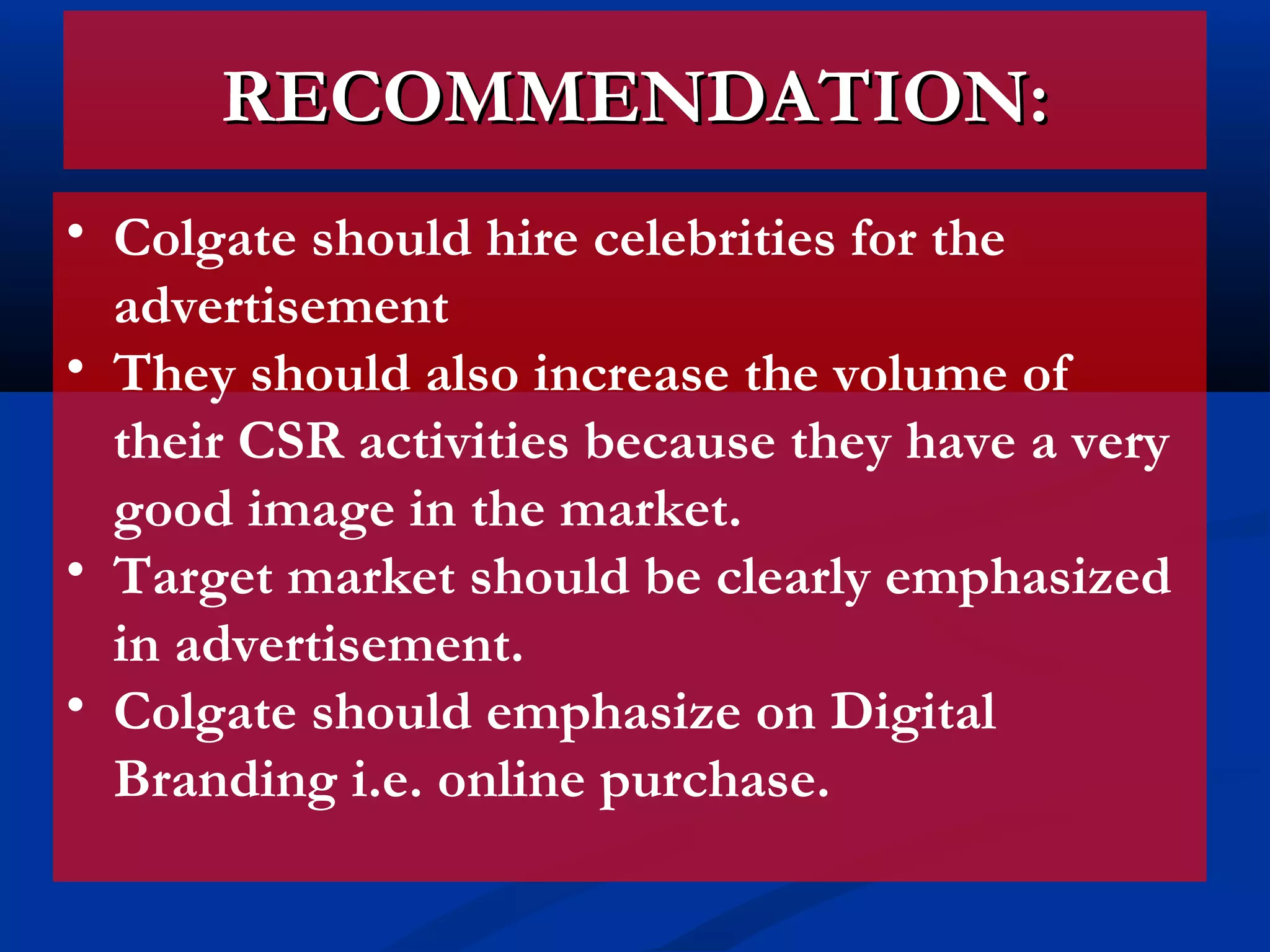 RECOMMENDATION:

• Colgate should hire celebrities for the advertisement
• They should also increase the volume of their CSR activities because they have a very good image in the market.
• Target market should be clearly emphasized in advertisement.
• Colgate should emphasize on Digital Branding i.e. online purchase.